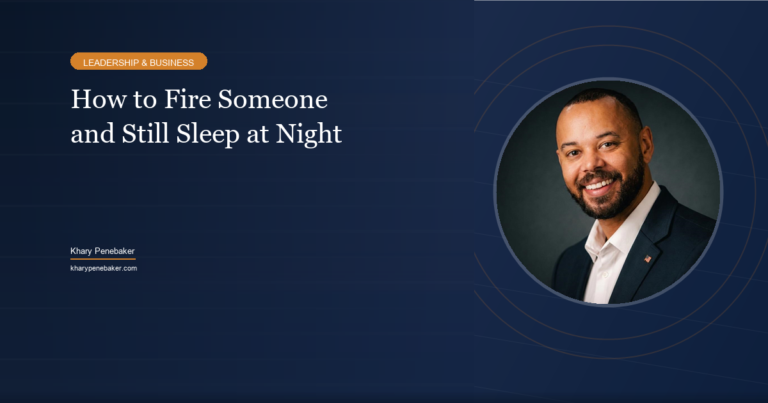 LEADERSHIP & BUSINESS

How to Fire Someone and Still Sleep at Night

Khary Penebaker

kharypenebaker.com